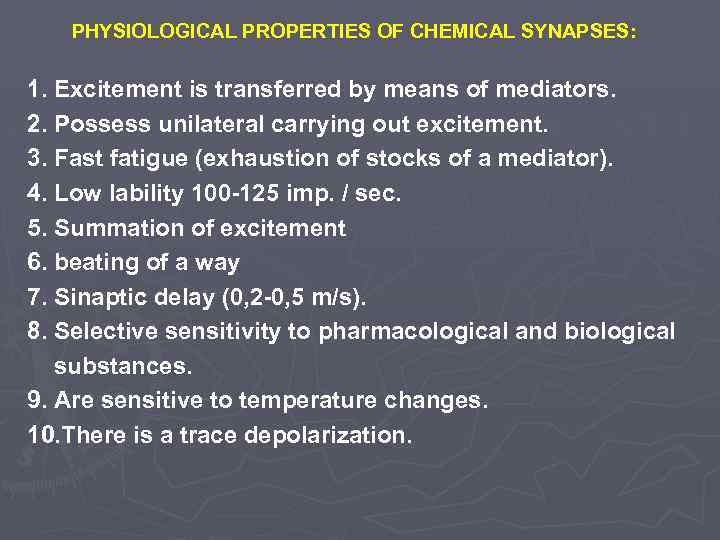 PHYSIOLOGICAL PROPERTIES OF CHEMICAL SYNAPSES:

1. Excitement is transferred by means of mediators.
2. Possess unilateral carrying out excitement.
3. Fast fatigue (exhaustion of stocks of a mediator).
4. Low lability 100-125 imp. / sec.
5. Summation of excitement
6. beating of a way
7. Sinaptic delay (0,2-0,5 m/s).
8. Selective sensitivity to pharmacological and biological substances.
9. Are sensitive to temperature changes.
10.There is a trace depolarization.